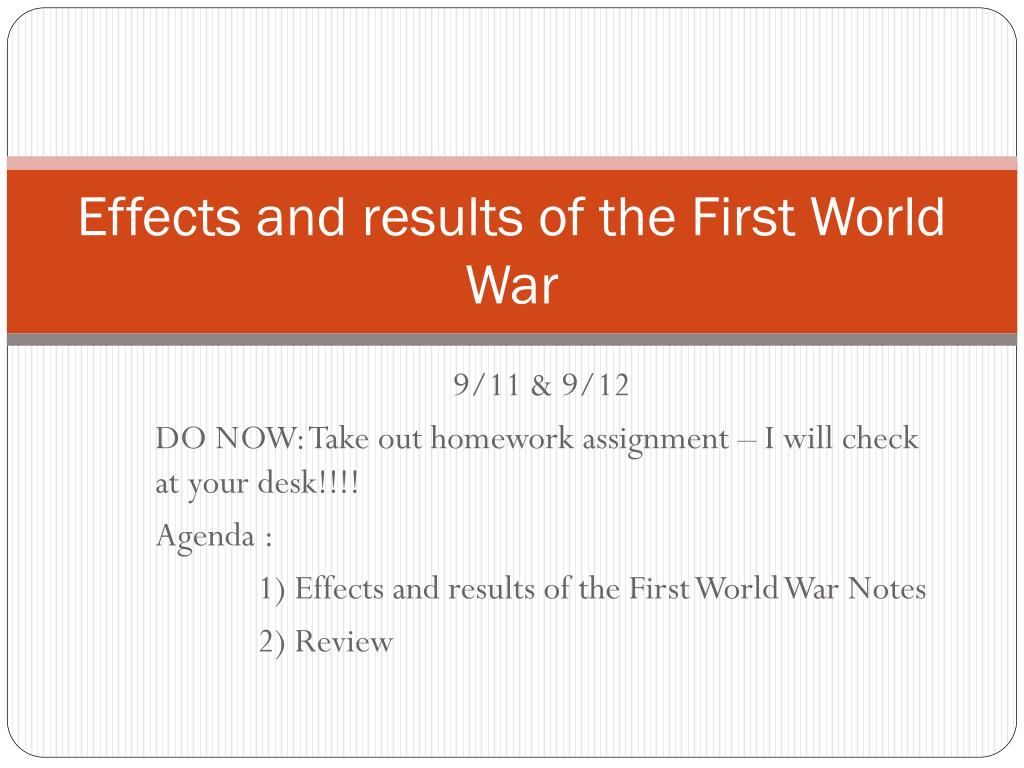 Effects and results of the First World War

9/11 & 9/12

DO NOW: Take out homework assignment – I will check at your desk!!!!

Agenda :

1) Effects and results of the First World War Notes

2) Review